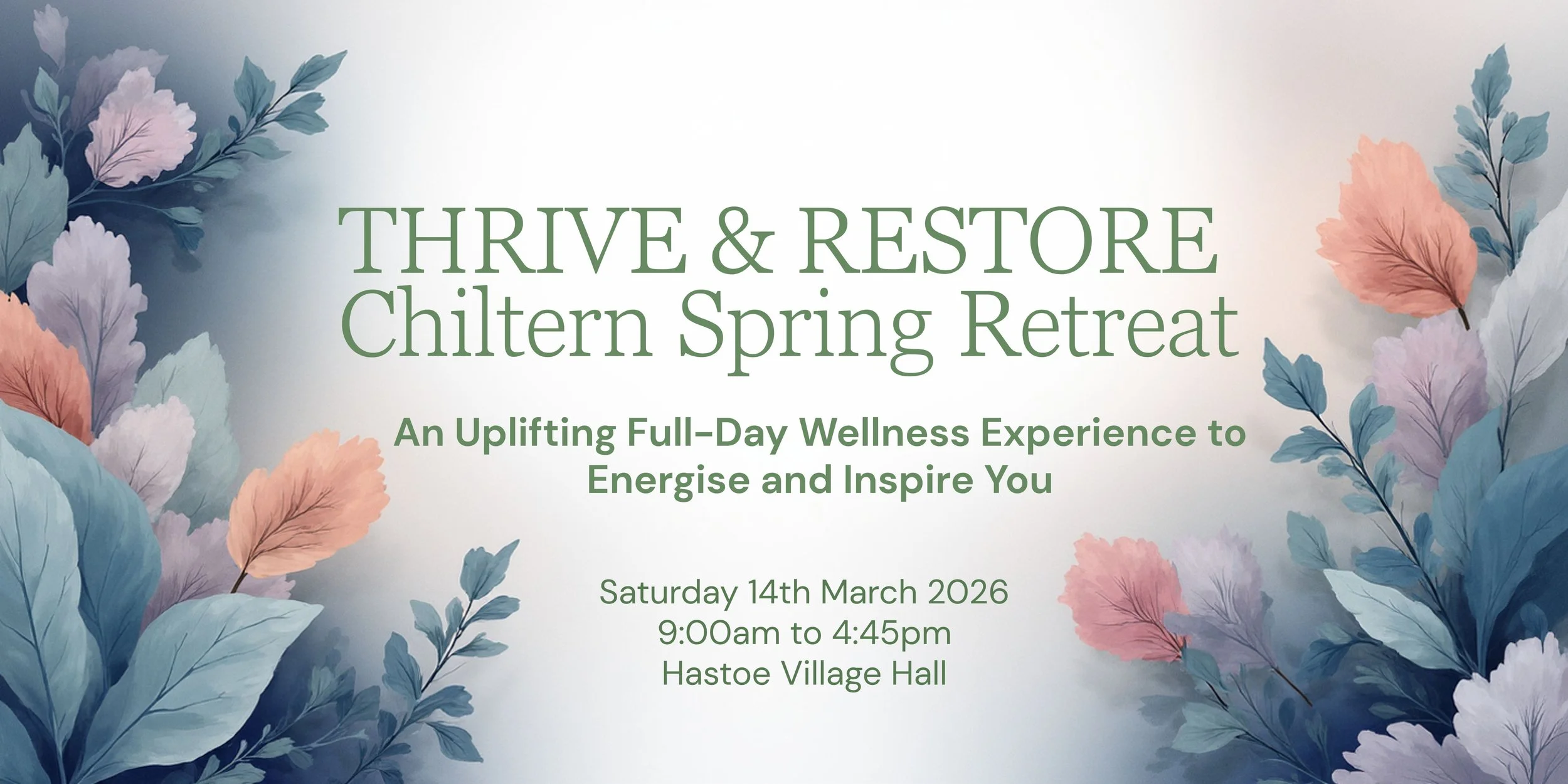 THRIVE & RESTORE
Chiltern Spring Retreat

An Uplifting Full-Day Wellness Experience to Energise and Inspire You

Saturday 14th March 2026
9:00am to 4:45pm
Hastoe Village Hall